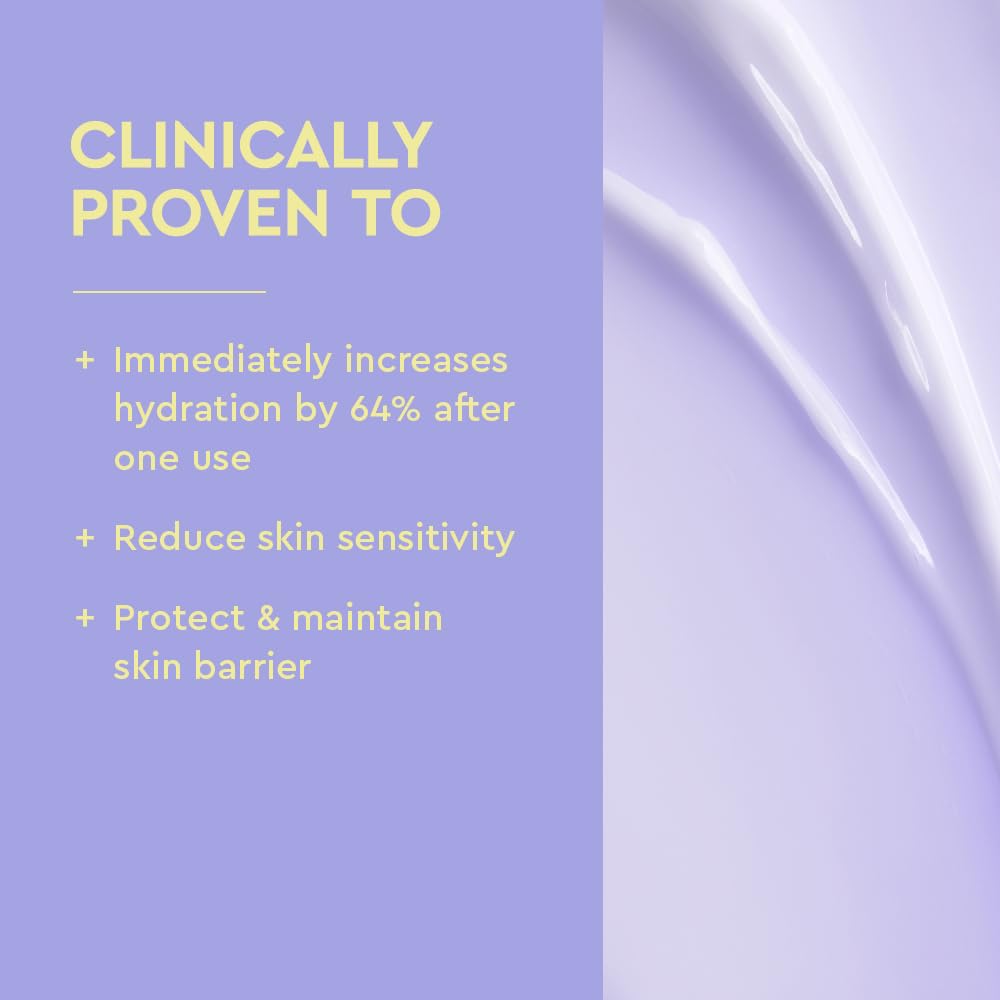 CLINICALLY PROVEN TO

+ Immediately increases hydration by 64% after one use

+ Reduce skin sensitivity

+ Protect & maintain skin barrier